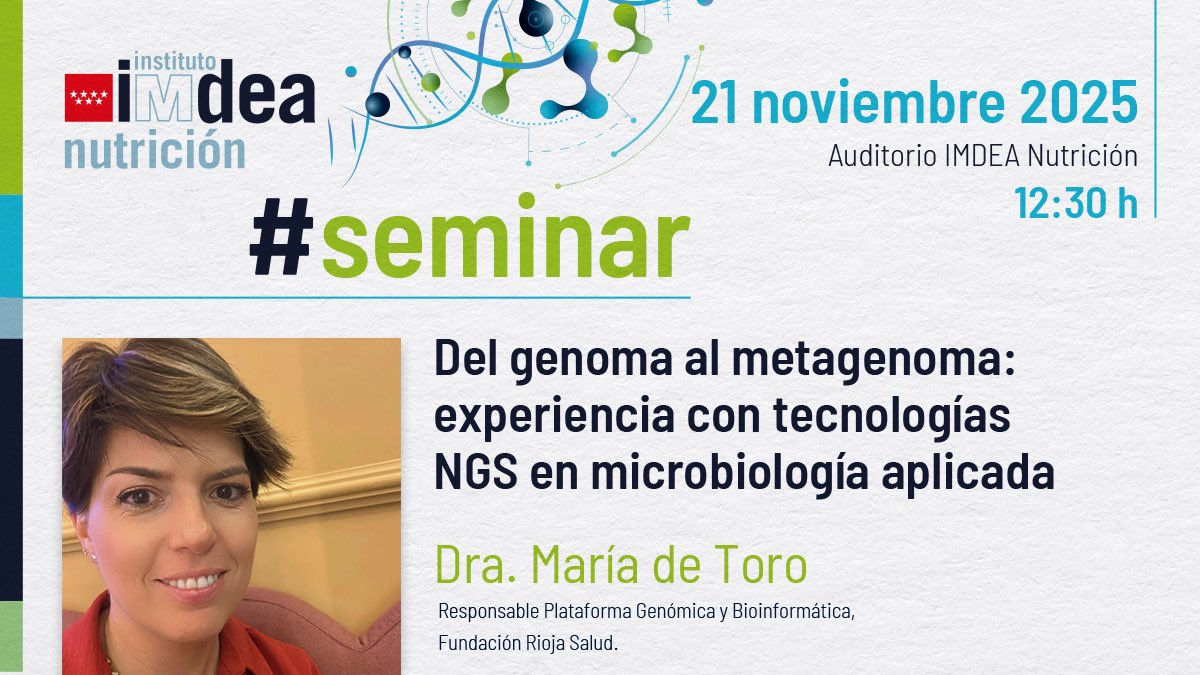 instituto
IMdea
nutrición

21 noviembre 2025
Auditorio IMDEA Nutrición
12:30 h

#seminar

Del genoma al metagenoma: experiencia con tecnologías NGS en microbiología aplicada

Dra. María de Toro
Responsable Plataforma Genómica y Bioinformática, Fundación Rioja Salud.